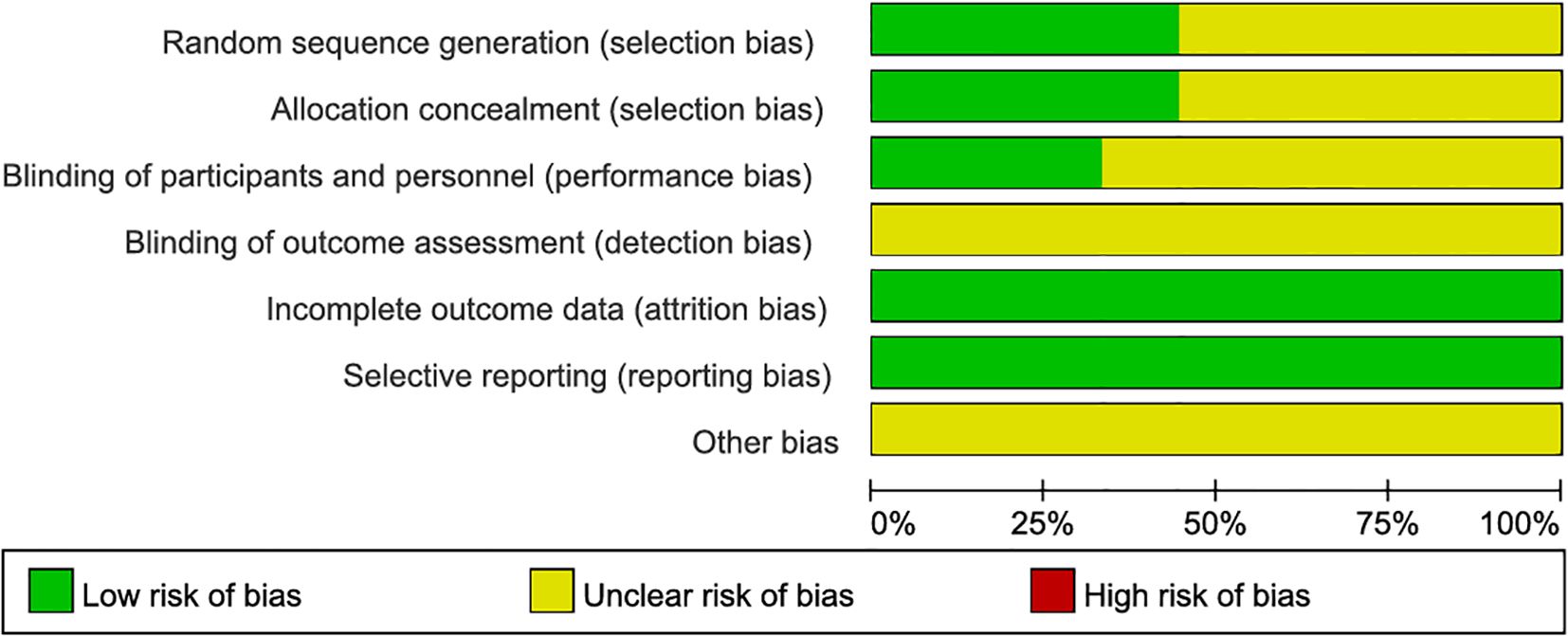 Random sequence generation (selection bias)
Allocation concealment (selection bias)
Blinding of participants and personnel (performance bias)
Blinding of outcome assessment (detection bias)
Incomplete outcome data (attrition bias)
Selective reporting (reporting bias)
Other bias

0% 25% 50% 75% 100%

Low risk of bias
Unclear risk of bias
High risk of bias